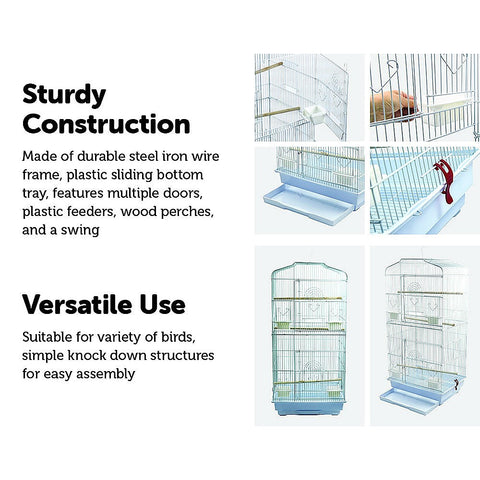 Sturdy Construction

Made of durable steel iron wire frame, plastic sliding bottom tray, features multiple doors, plastic feeders, wood perches, and a swing

Versatile Use

Suitable for variety of birds, simple knock down structures for easy assembly